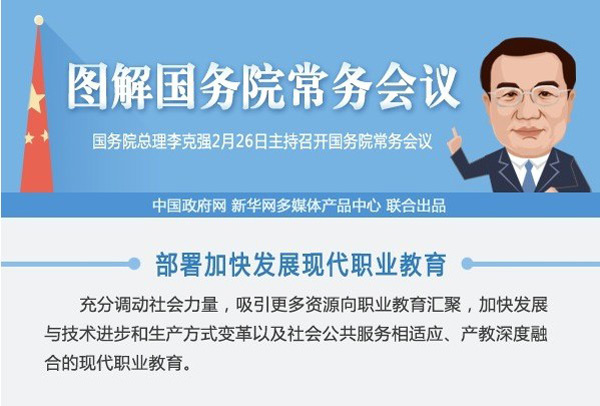 图解国务院常务会议

国务院总理李克强2月26日主持召开国务院常务会议

中国政府网 新华网多媒体产品中心 联合出品

部署加快发展现代职业教育

充分调动社会力量，吸引更多资源向职业教育汇聚，加快发展与技术进步和生产方式变革以及社会公共服务相适应、产教深度融合的现代职业教育。